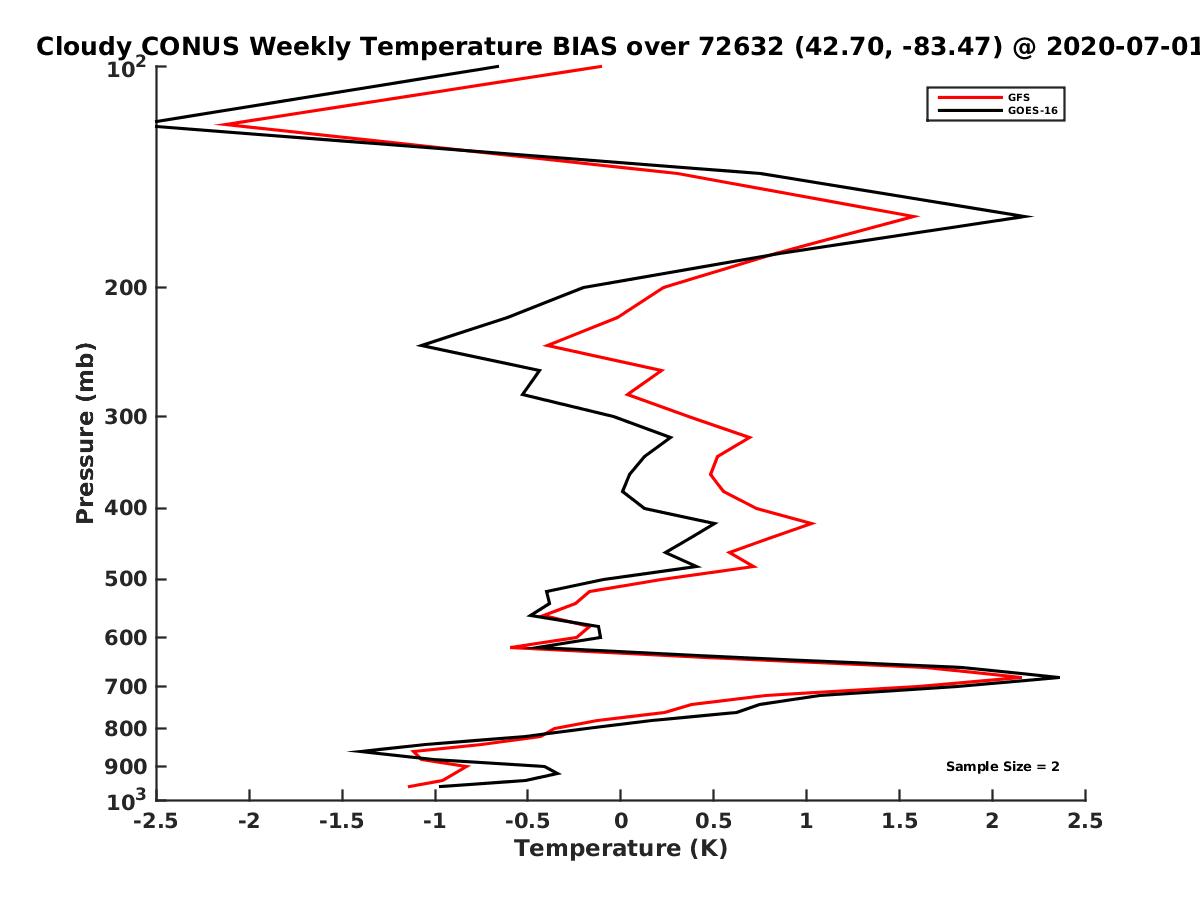 Cloudy CONUS Weekly Temperature BIAS over 72632 (42.70, -83.47) @ 2020-07-01

GFS
GOES-16

Pressure (mb)

$10^2$
200
300
400
500
600
700
800
900
$10^3$

Sample Size = 2

-2.5
-2
-1.5
-1
-0.5
0
0.5
1
1.5
2
2.5

Temperature (K)